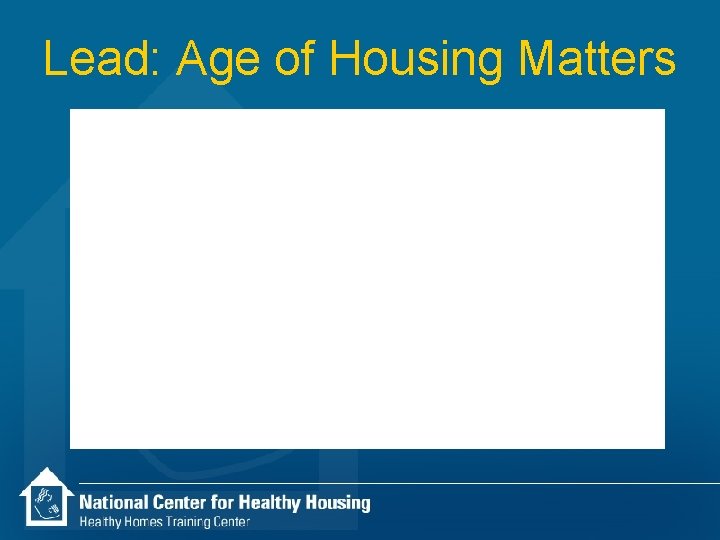 Lead: Age of Housing Matters

National Center for Healthy Housing
Healthy Homes Training Center